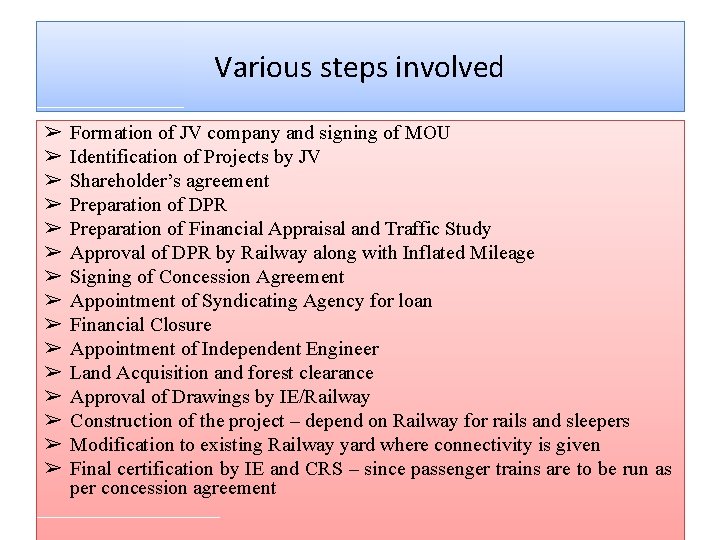 Various steps involved

➢ Formation of JV company and signing of MOU
➢ Identification of Projects by JV
➢ Shareholder's agreement
➢ Preparation of DPR
➢ Preparation of Financial Appraisal and Traffic Study
➢ Approval of DPR by Railway along with Inflated Mileage
➢ Signing of Concession Agreement
➢ Appointment of Syndicating Agency for loan
➢ Financial Closure
➢ Appointment of Independent Engineer
➢ Land Acquisition and forest clearance
➢ Approval of Drawings by IE/Railway
➢ Construction of the project – depend on Railway for rails and sleepers
➢ Modification to existing Railway yard where connectivity is given
➢ Final certification by IE and CRS – since passenger trains are to be run as per concession agreement